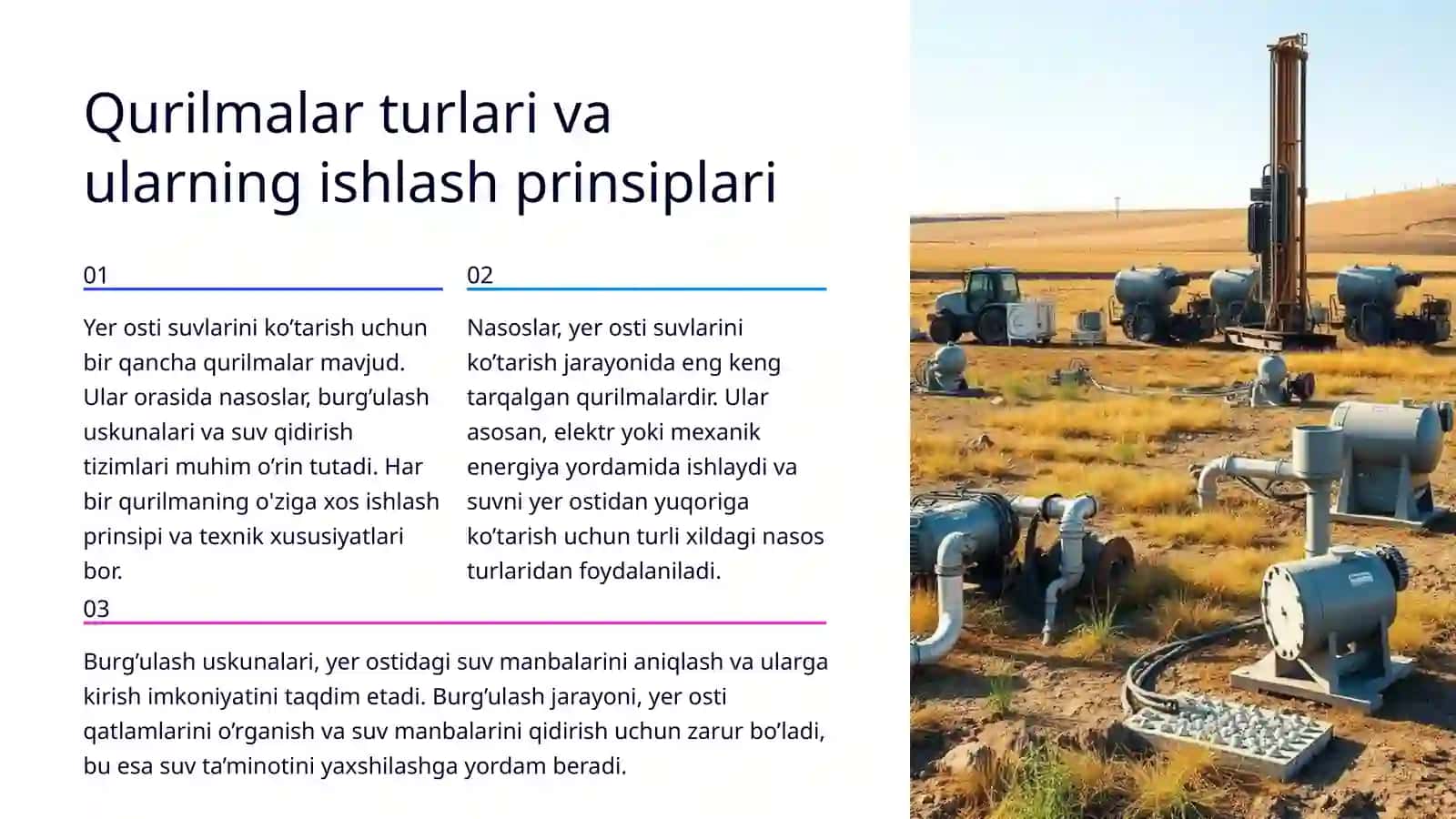 Qurilmalar turlari va ularning ishlash prinsiplari

01

Yer osti suvlarini ko'tarish uchun bir qancha qurilmalar mavjud. Ular orasida nasoslar, burg'ulash uskunalari va suv qidirish tizimlari muhim o'rin tutadi. Har bir qurilmaning o'ziga xos ishlash prinsipi va texnik xususiyatlari bor.

02

Nasoslar, yer osti suvlarini ko'tarish jarayonida eng keng tarqalgan qurilmalardir. Ular asosan, elektr yoki mexanik energiya yordamida ishlaydi va suvni yer ostidan yuqoriga ko'tarish uchun turli xildagi nasos turlaridan foydalaniladi.

03

Burg'ulash uskunalari, yer ostidagi suv manbalarini aniqlash va ularga kirish imkoniyatini taqdim etadi. Burg'ulash jarayoni, yer osti qatlamlarini o'rganish va suv manbalarini qidirish uchun zarur bo'ladi, bu esa suv ta'minotini yaxshilashga yordam beradi.